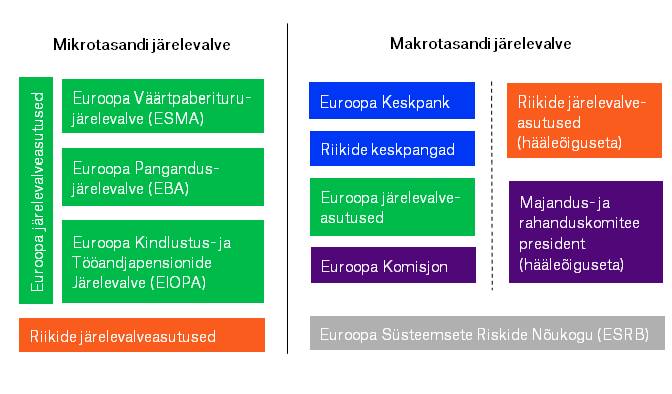 Mikrotasandi järelevalve

Euroopa järelevalveasutused

Euroopa Väärtpaberituru-järelevalve (ESMA)

Euroopa Pangandus-järelevalve (EBA)

Euroopa Kindlustus- ja Tööandjapensionide Järelevalve (EIOPA)

Riikide järelevalveasutused

Makrotasandi järelevalve

Euroopa Keskpank

Riikide keskpangad

Euroopa järelevalve-asutused

Euroopa Komisjon

Riikide järelevalve-asutused (hääleõiguseta)

Majandus- ja rahanduskomitee president (hääleõiguseta)

Euroopa Süsteemsete Riskide Nõukogu (ESRB)